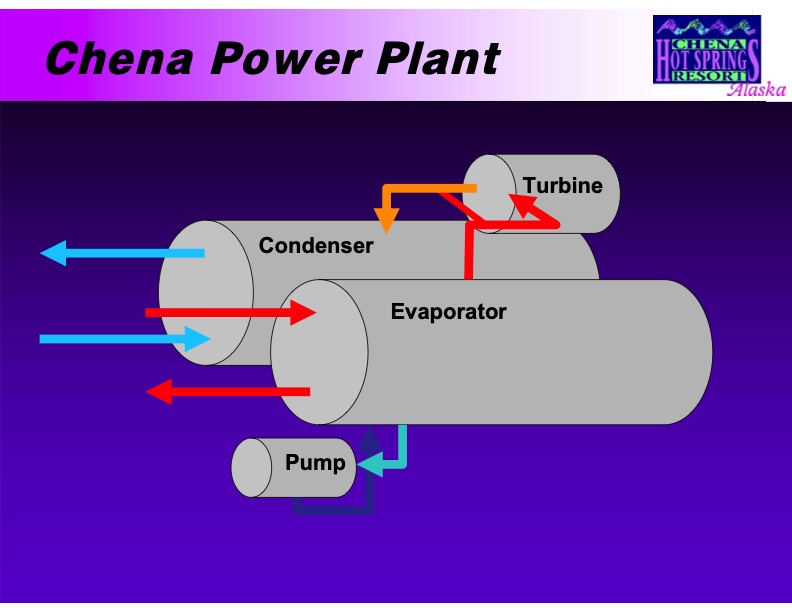 Chena Power Plant

CHENA HOT SPRINGS RESORT Alaska

Turbine

Condenser

Evaporator

Pump